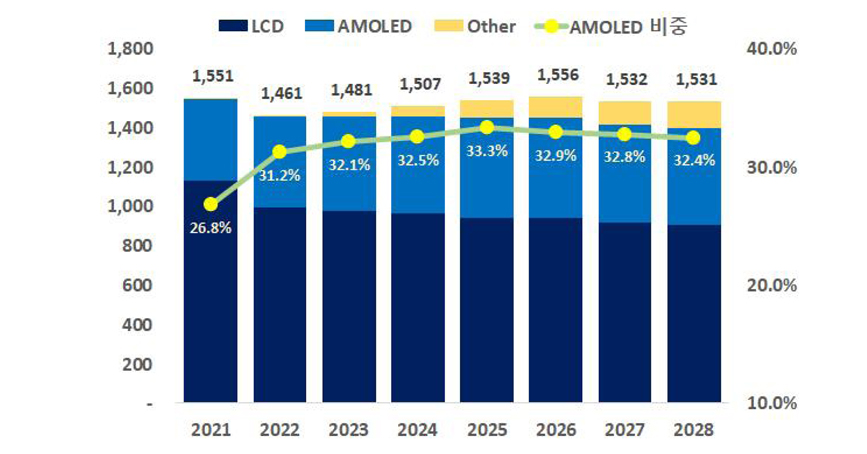 LCD AMOLED Other AMOLED 비중

1,800
1,600
1,400
1,200
1,000
800
600
400
200
-

40.0%
30.0%
20.0%
10.0%

1,551
1,461
1,481
1,507
1,539
1,556
1,532
1,531

26.8%
31.2%
32.1%
32.5%
33.3%
32.9%
32.8%
32.4%

2021
2022
2023
2024
2025
2026
2027
2028